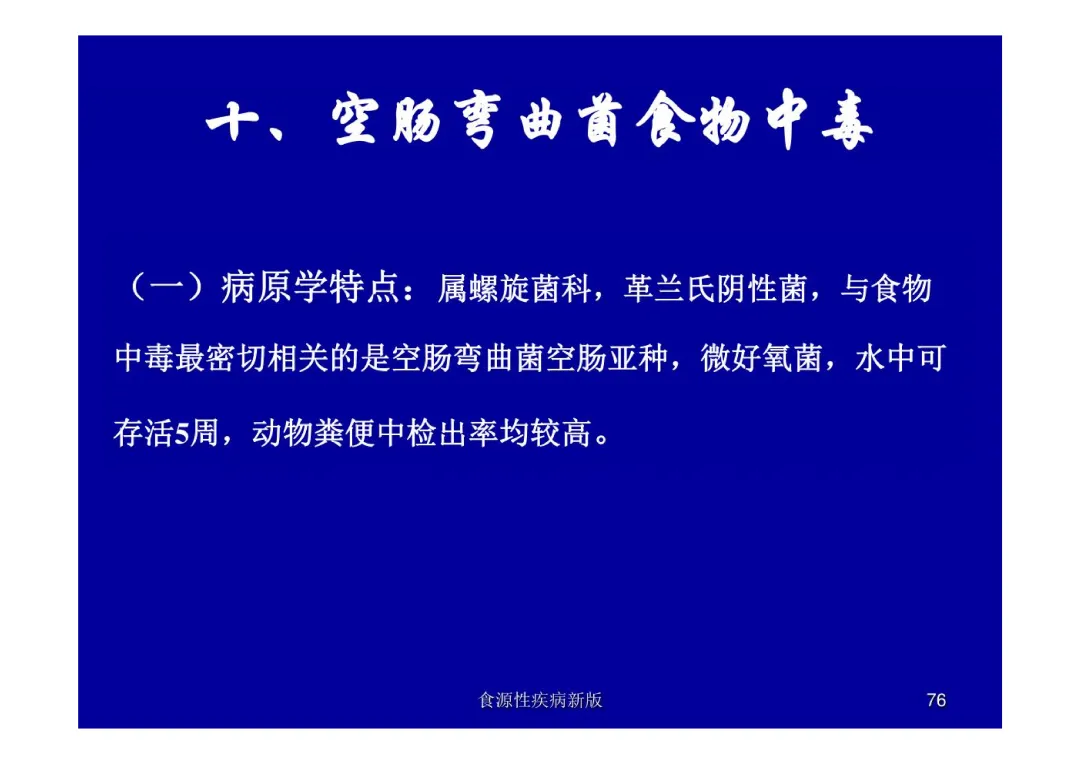 十、空肠弯曲菌食物中毒

（一）病原学特点：属螺旋菌科，革兰氏阴性菌，与食物中毒最密切相关的是空肠弯曲菌空肠亚种，微好氧菌，水中可存活5周，动物粪便中检出率均较高。

食源性疾病新版

76